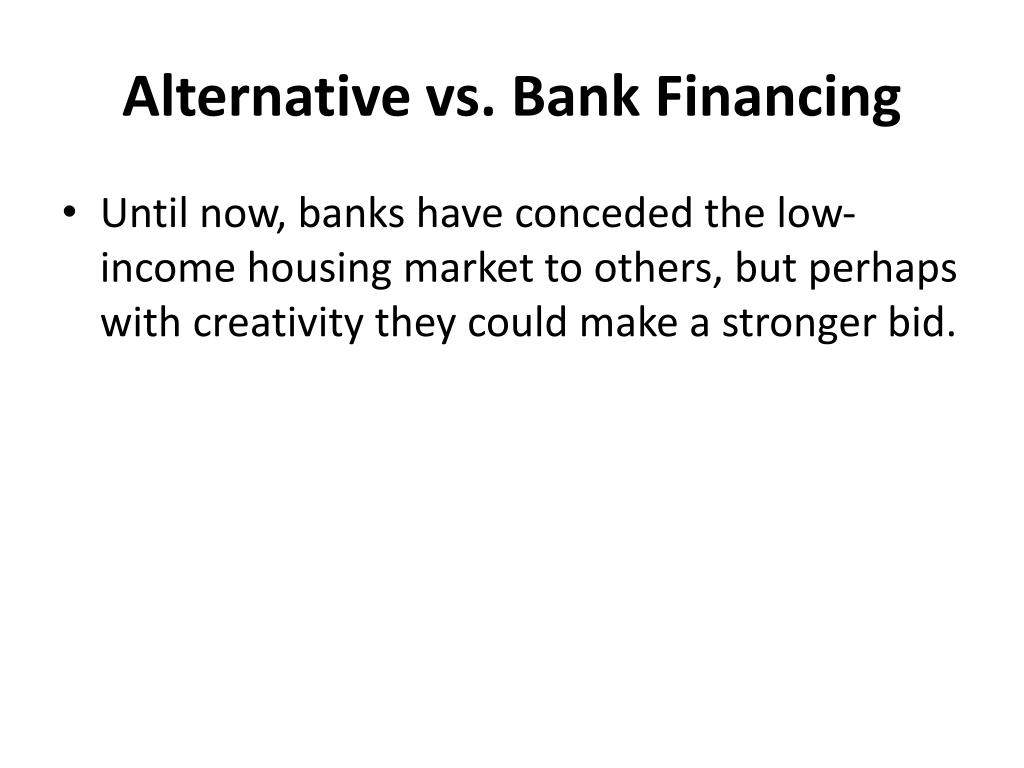 Alternative vs. Bank Financing

• Until now, banks have conceded the low-income housing market to others, but perhaps with creativity they could make a stronger bid.